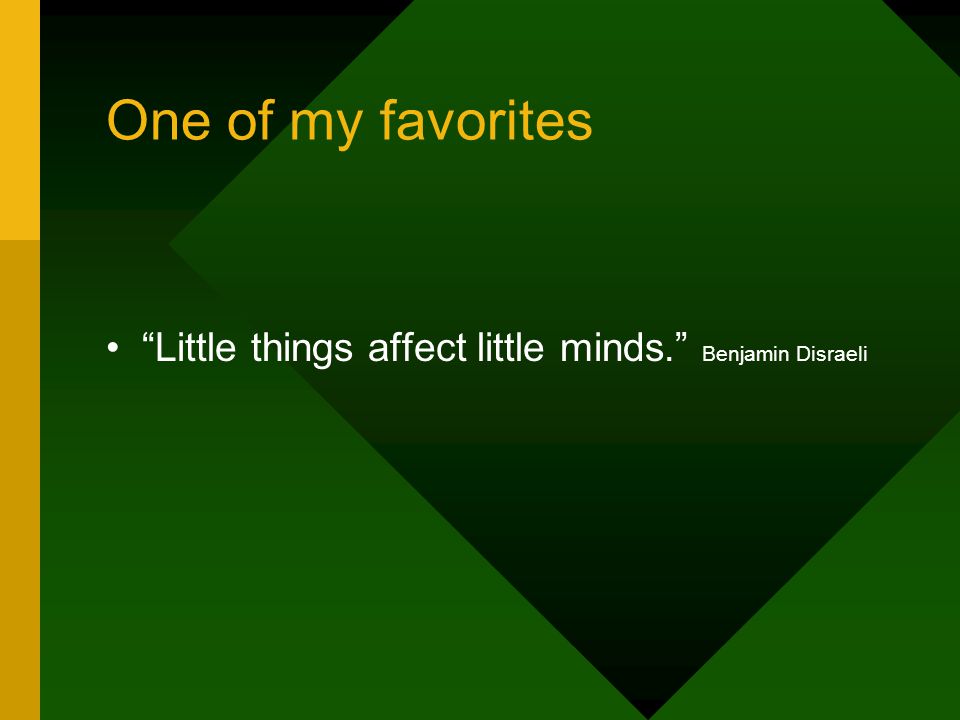 One of my favorites

• “Little things affect little minds.” Benjamin Disraeli